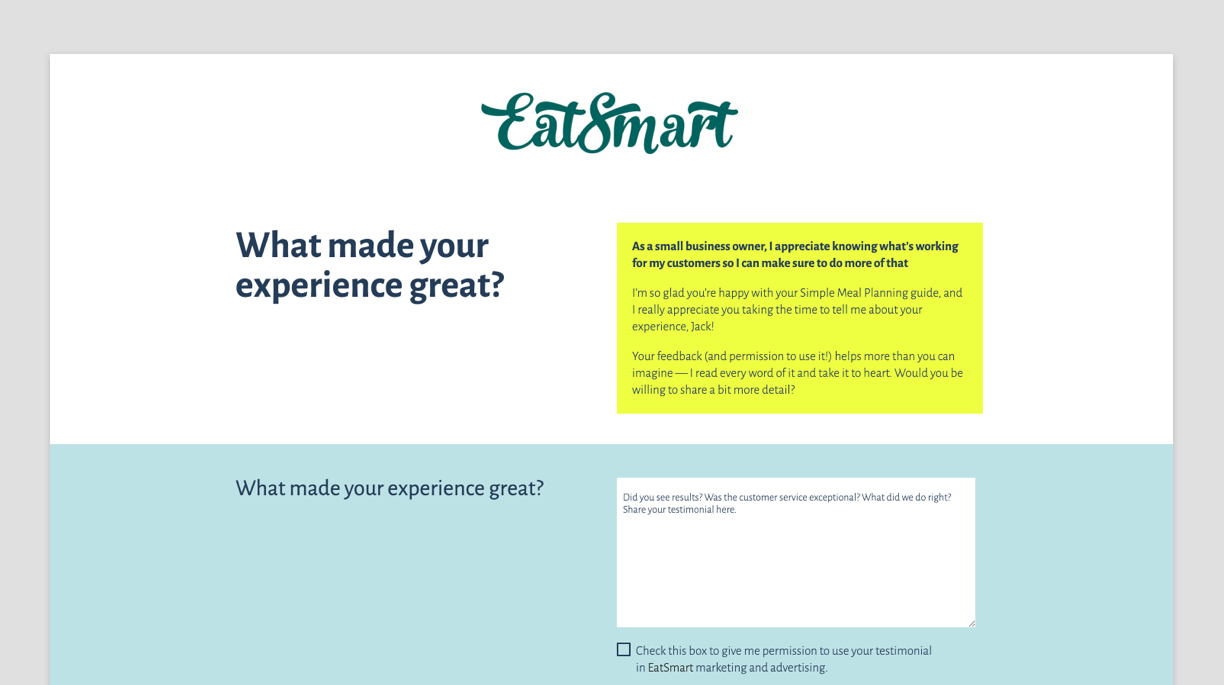 EatSmart

What made your experience great?

As a small business owner, I appreciate knowing what's working for my customers so I can make sure to do more of that

I'm so glad you're happy with your Simple Meal Planning guide, and I really appreciate you taking the time to tell me about your experience, Jack!

Your feedback (and permission to use it!) helps more than you can imagine — I read every word of it and take it to heart. Would you be willing to share a bit more detail?

What made your experience great?

Did you see results? Was the customer service exceptional? What did we do right? Share your testimonial here.

Check this box to give me permission to use your testimonial in EatSmart marketing and advertising.